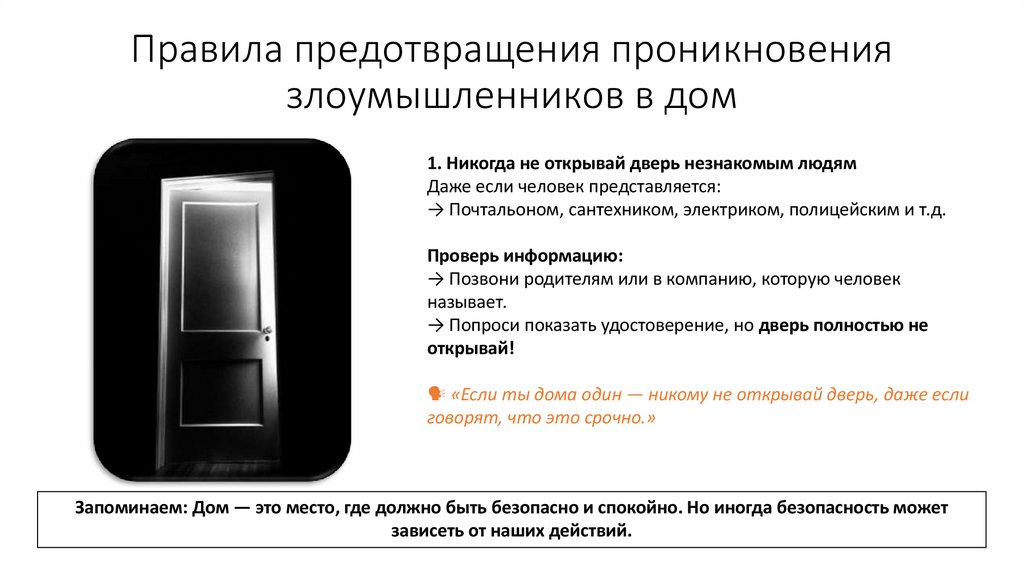 Правила предотвращения проникновения злоумышленников в дом

1. Никогда не открывай дверь незнакомым людям
Даже если человек представляется:
→ Почтальоном, сантехником, электриком, полицейским и т.д.

Проверь информацию:
→ Позвони родителям или в компанию, которую человек называет.
→ Попроси показать удостоверение, но дверь полностью не открывай!

🗣 «Если ты дома один — никому не открывай дверь, даже если говорят, что это срочно.»

Запоминаем: Дом — это место, где должно быть безопасно и спокойно. Но иногда безопасность может зависеть от наших действий.